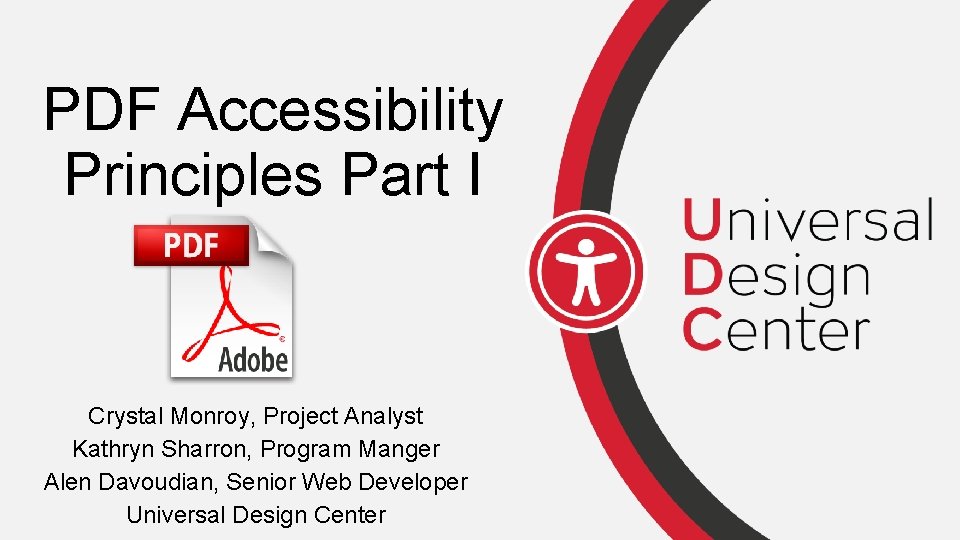 PDF Accessibility Principles Part I

PDF

Adobe

Crystal Monroy, Project Analyst
Kathryn Sharron, Program Manger
Alen Davoudian, Senior Web Developer
Universal Design Center

Universal
Design
Center